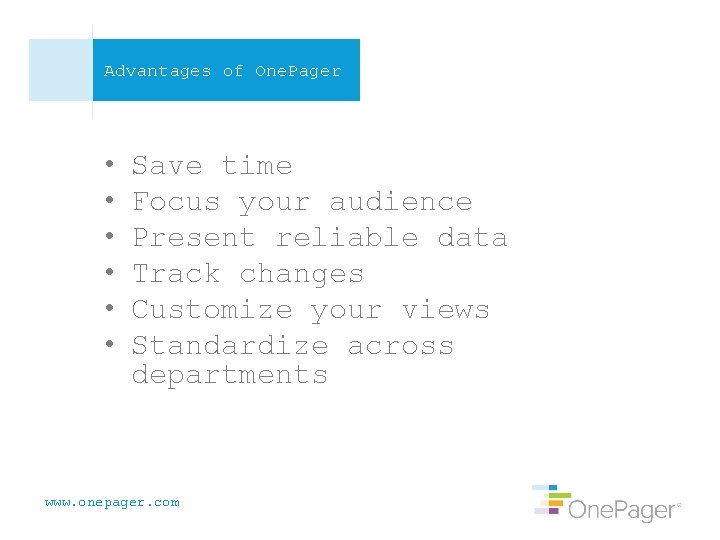 Advantages of OnePager

• Save time
• Focus your audience
• Present reliable data
• Track changes
• Customize your views
• Standardize across departments

www.onepager.com

OnePager®